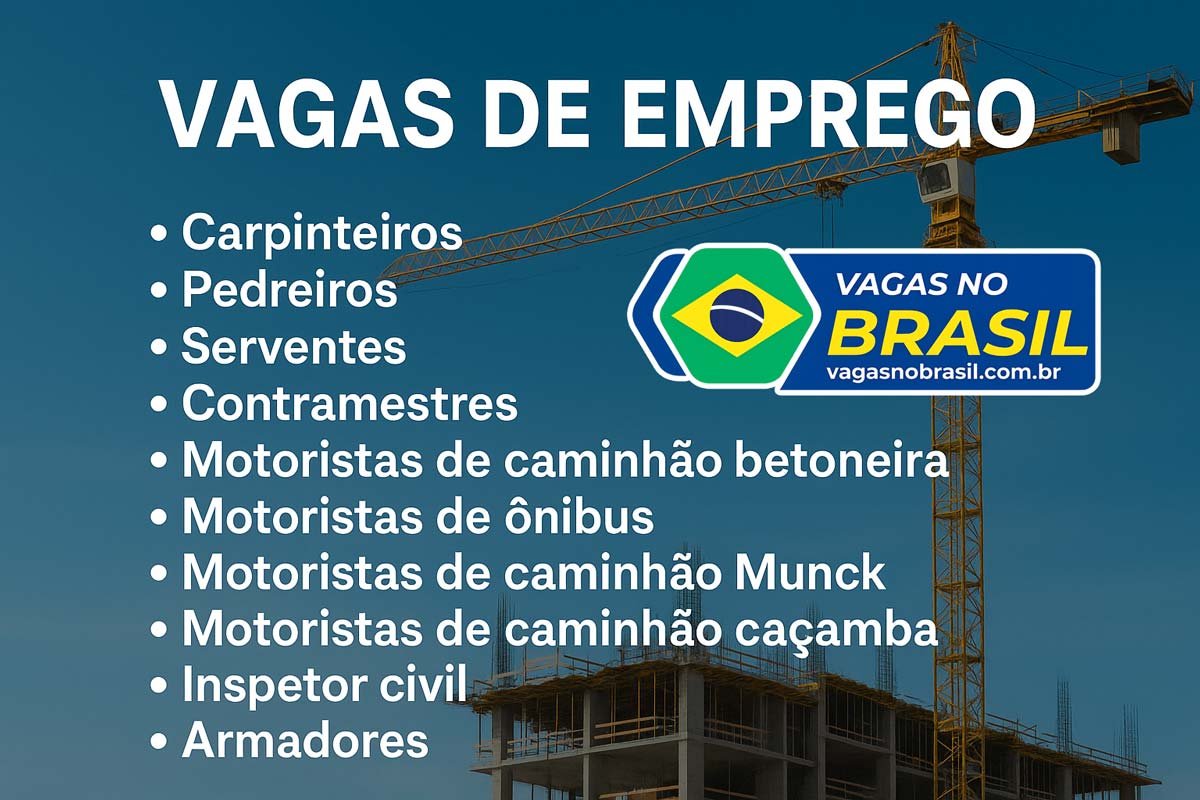 VAGAS DE EMPREGO

• Carpinteiros
• Pedreiros
• Serventes
• Contramestres
• Motoristas de caminhão betoneira
• Motoristas de ônibus
• Motoristas de caminhão Munck
• Motoristas de caminhão caçamba
• Inspetor civil
• Armadores

VAGAS NO
BRASIL
vagasnobrasil.com.br